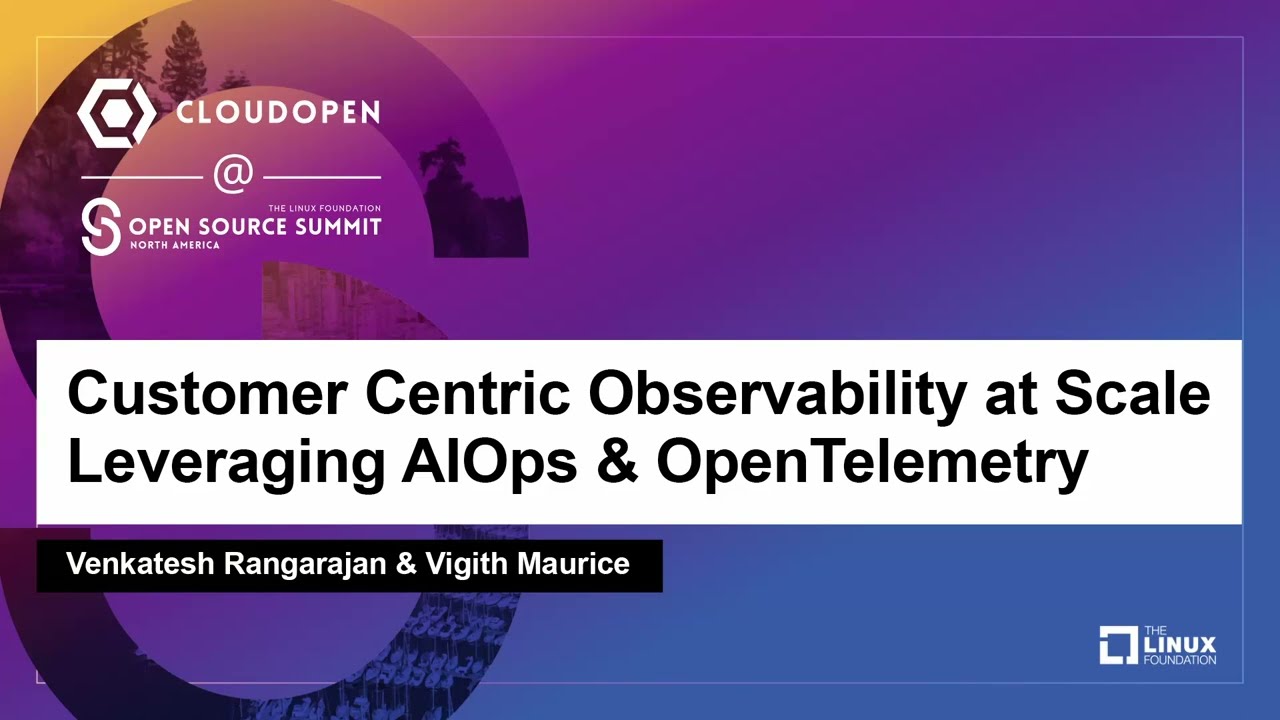 CLOUDOPEN

@

THE LINUX FOUNDATION
OPEN SOURCE SUMMIT
NORTH AMERICA

Customer Centric Observability at Scale Leveraging AIOps & OpenTelemetry

Venkatesh Rangarajan & Vigith Maurice

THE LINUX FOUNDATION